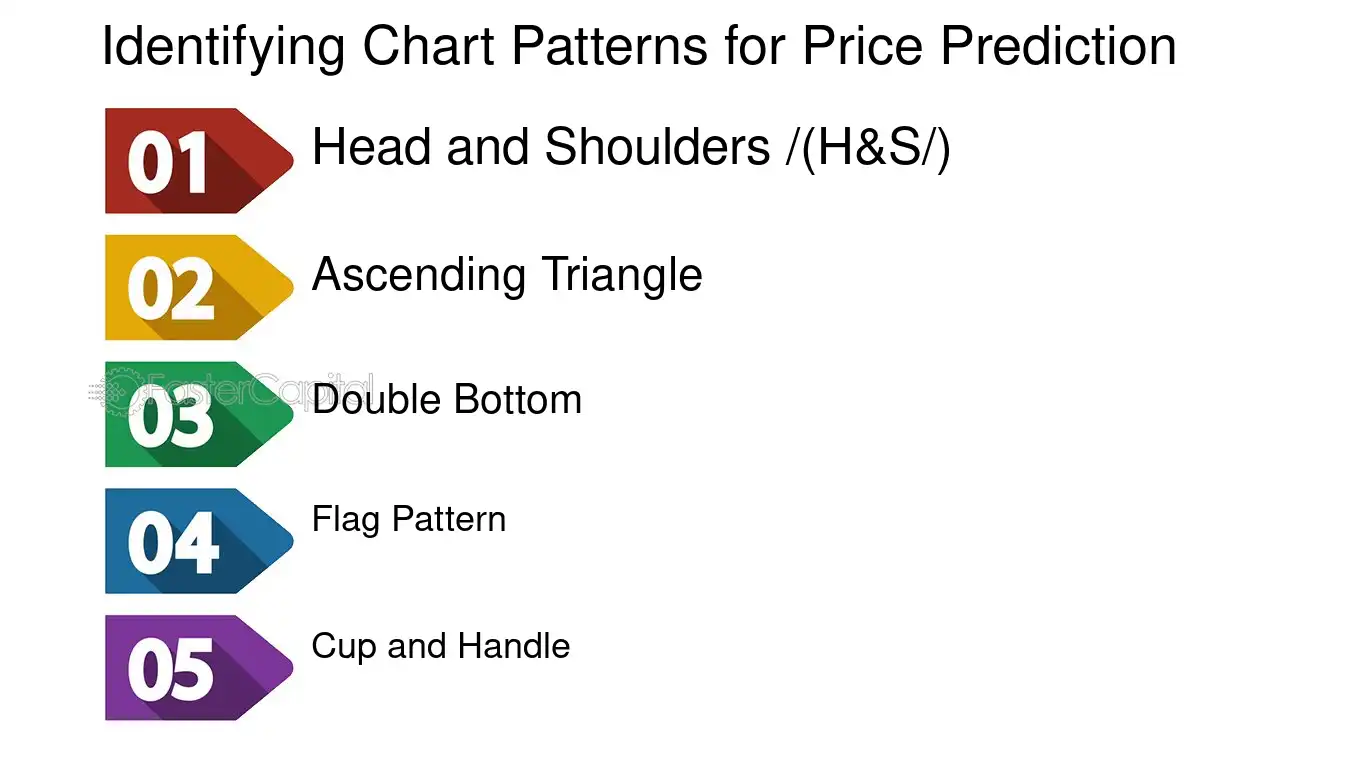 Identifying Chart Patterns for Price Prediction

01
Head and Shoulders /(H&S/)

02
Ascending Triangle

03
Double Bottom

04
Flag Pattern

05
Cup and Handle

FasterCapital